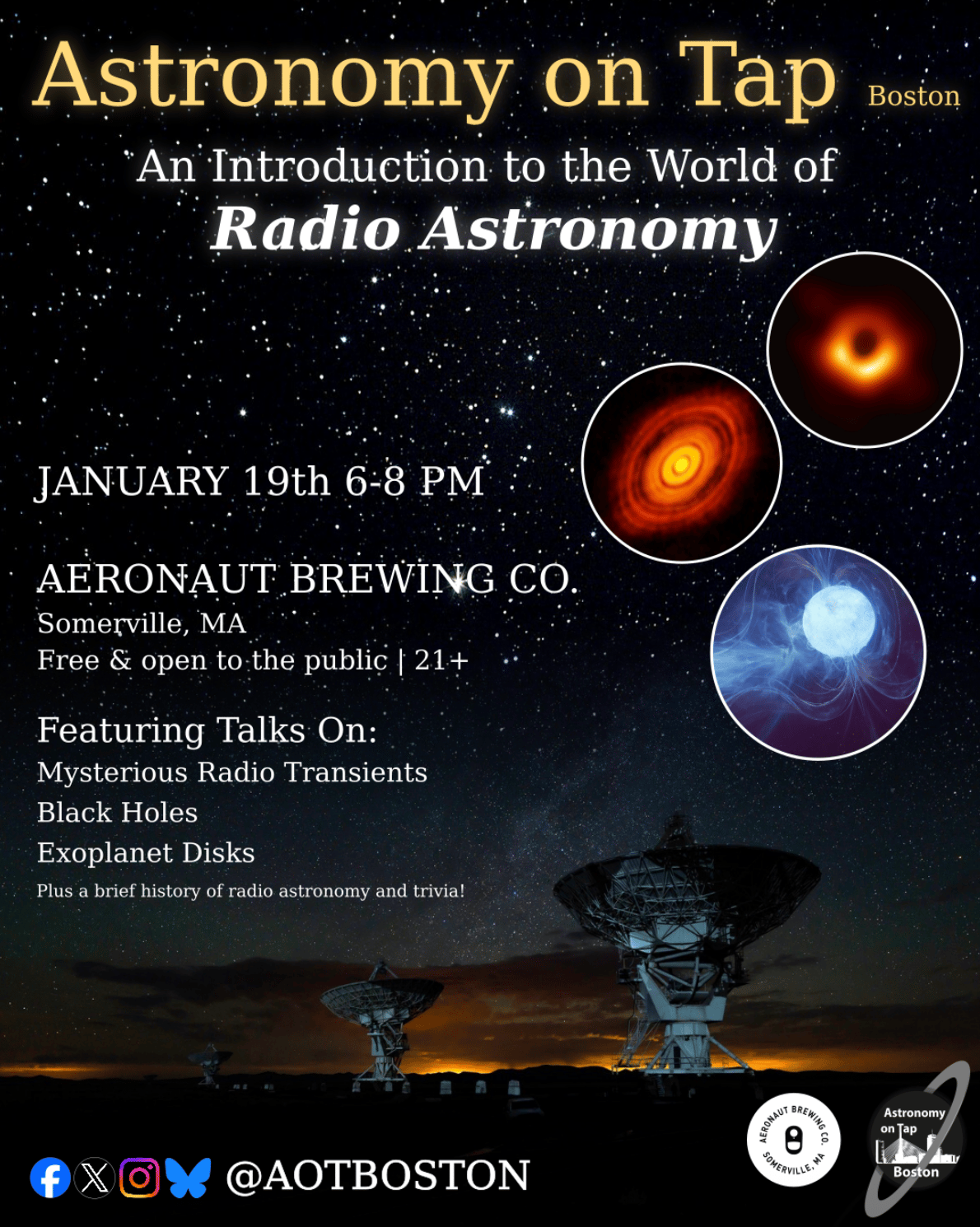 Astronomy on Tap Boston

An Introduction to the World of
Radio Astronomy

JANUARY 19th 6-8 PM

AERONAUT BREWING CO.
Somerville, MA
Free & open to the public | 21+

Featuring Talks On:
Mysterious Radio Transients
Black Holes
Exoplanet Disks
Plus a brief history of radio astronomy and trivia!

@AOTBOSTON

AERONAUT BREWING CO. SOMERVILLE, MA

Astronomy on Tap Boston